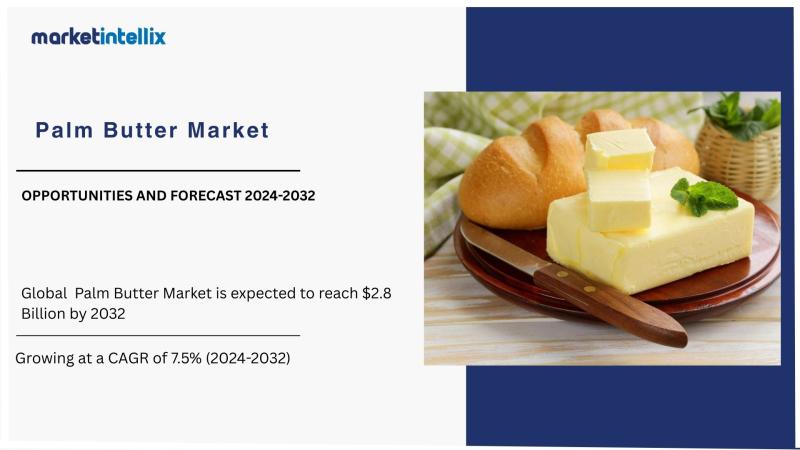 marketintellix

Palm Butter Market

OPPORTUNITIES AND FORECAST 2024-2032

Global Palm Butter Market is expected to reach \$2.8 Billion by 2032

Growing at a CAGR of 7.5% (2024-2032)